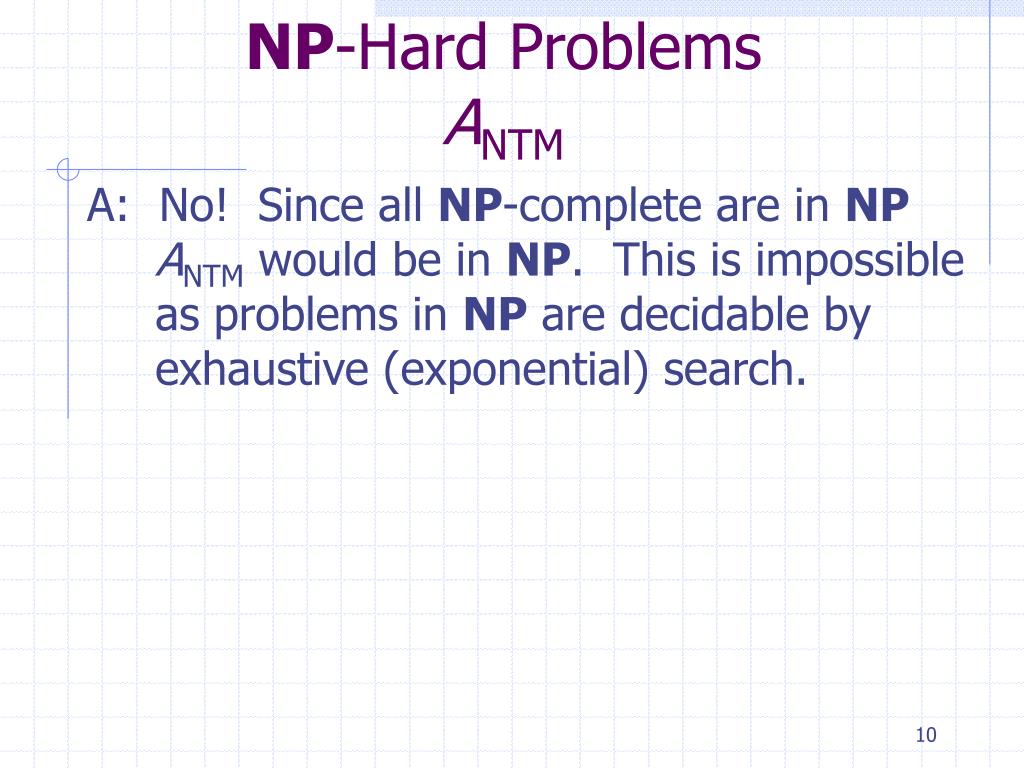 NP-Hard Problems
$A_{NTM}$

A: No! Since all NP-complete are in NP $A_{NTM}$ would be in NP. This is impossible as problems in NP are decidable by exhaustive (exponential) search.

10